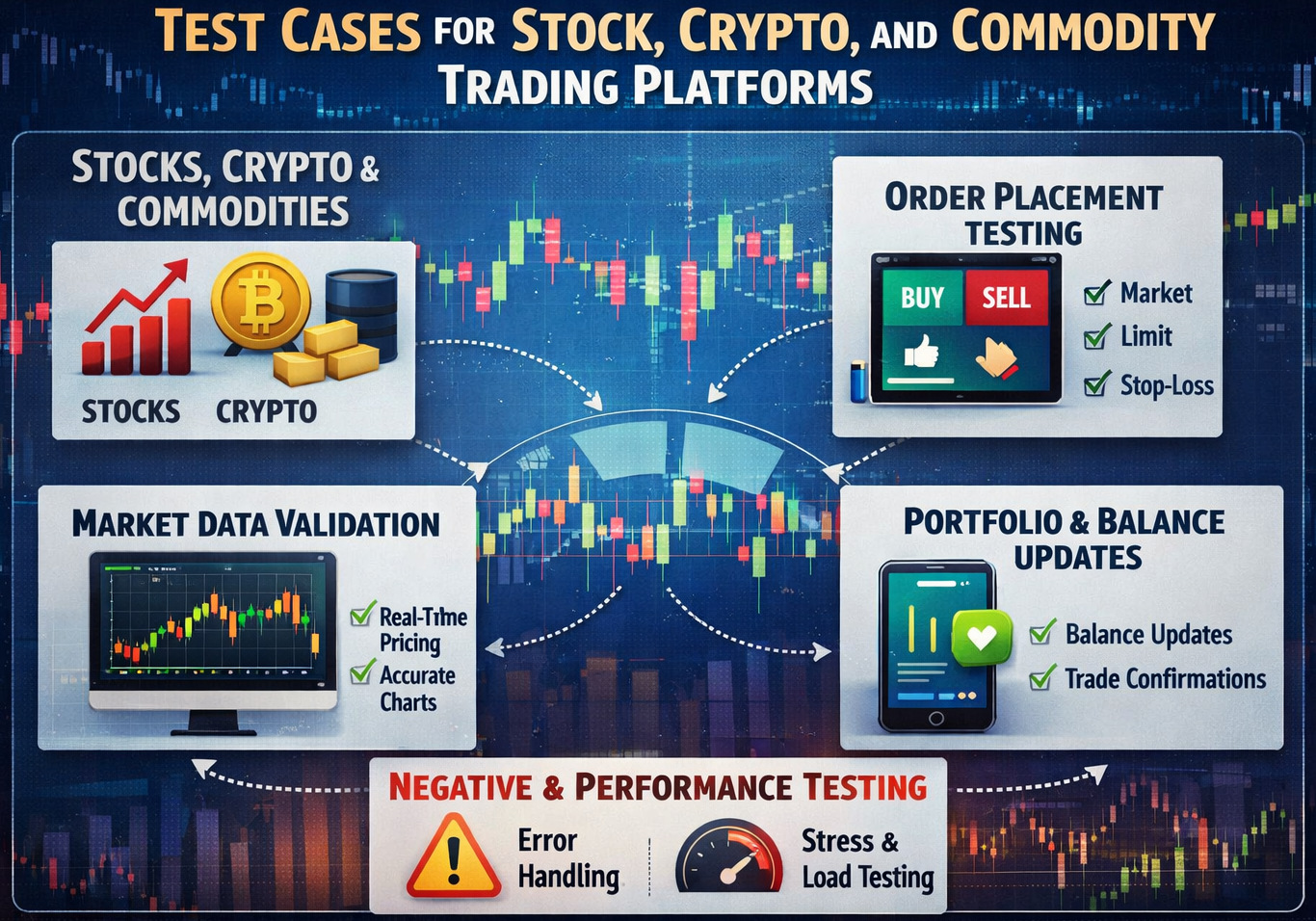 TEST CASES FOR STOCK, CRYPTO, AND COMMODITY TRADING PLATFORMS

STOCKS, CRYPTO & COMMODITIES

STOCKS CRYPTO

ORDER PLACEMENT TESTING

BUY SELL

Market
Limit
Stop-Loss

MARKET DATA VALIDATION

Real-Time Pricing
Accurate Charts

PORTFOLIO & BALANCE UPDATES

Balance Updates
Trade Confirmations

NEGATIVE & PERFORMANCE TESTING

Error Handling

Stress & Load Testing